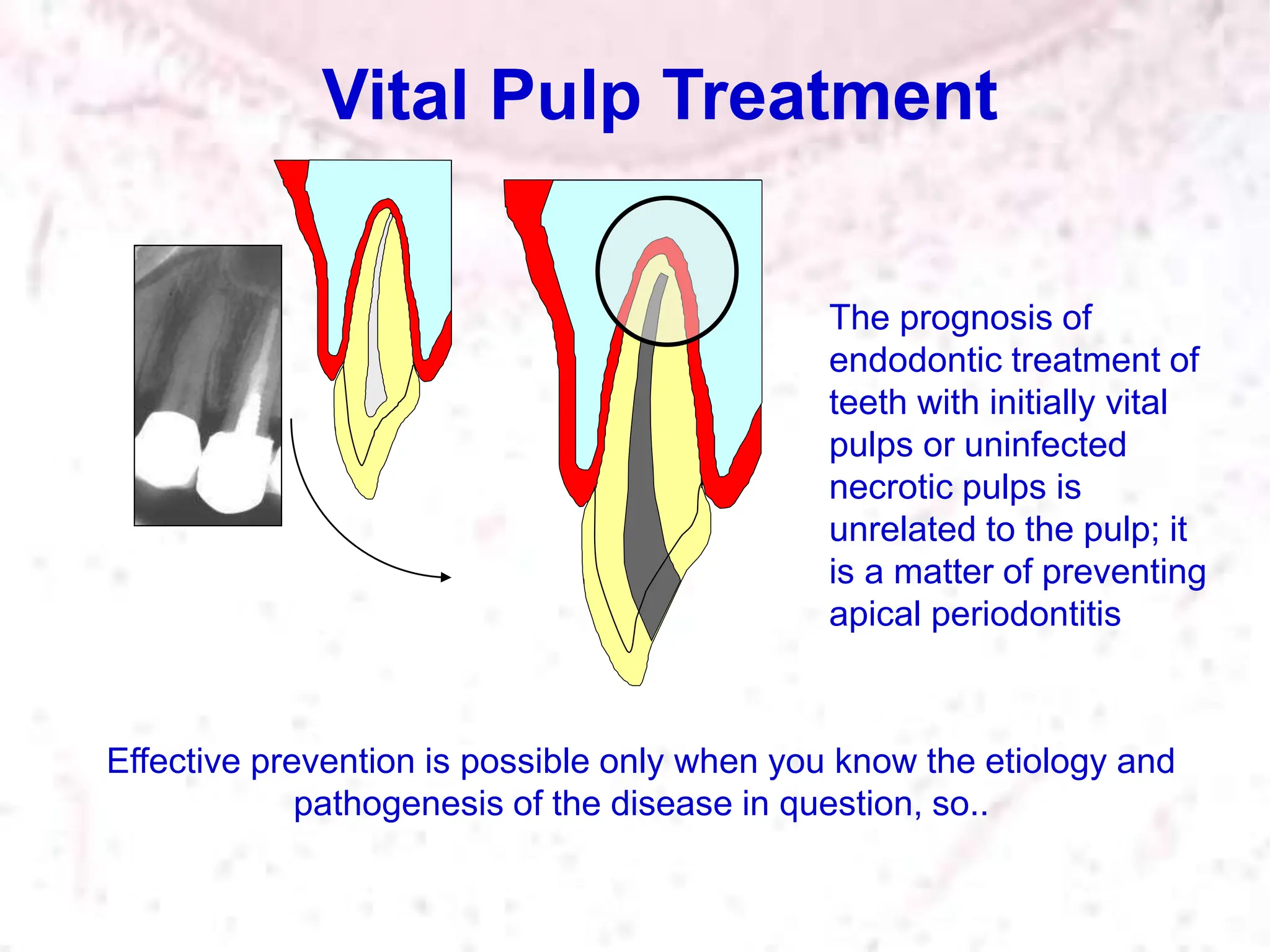 Vital Pulp Treatment

The prognosis of endodontic treatment of teeth with initially vital pulps or uninfected necrotic pulps is unrelated to the pulp; it is a matter of preventing apical periodontitis

Effective prevention is possible only when you know the etiology and pathogenesis of the disease in question, so..